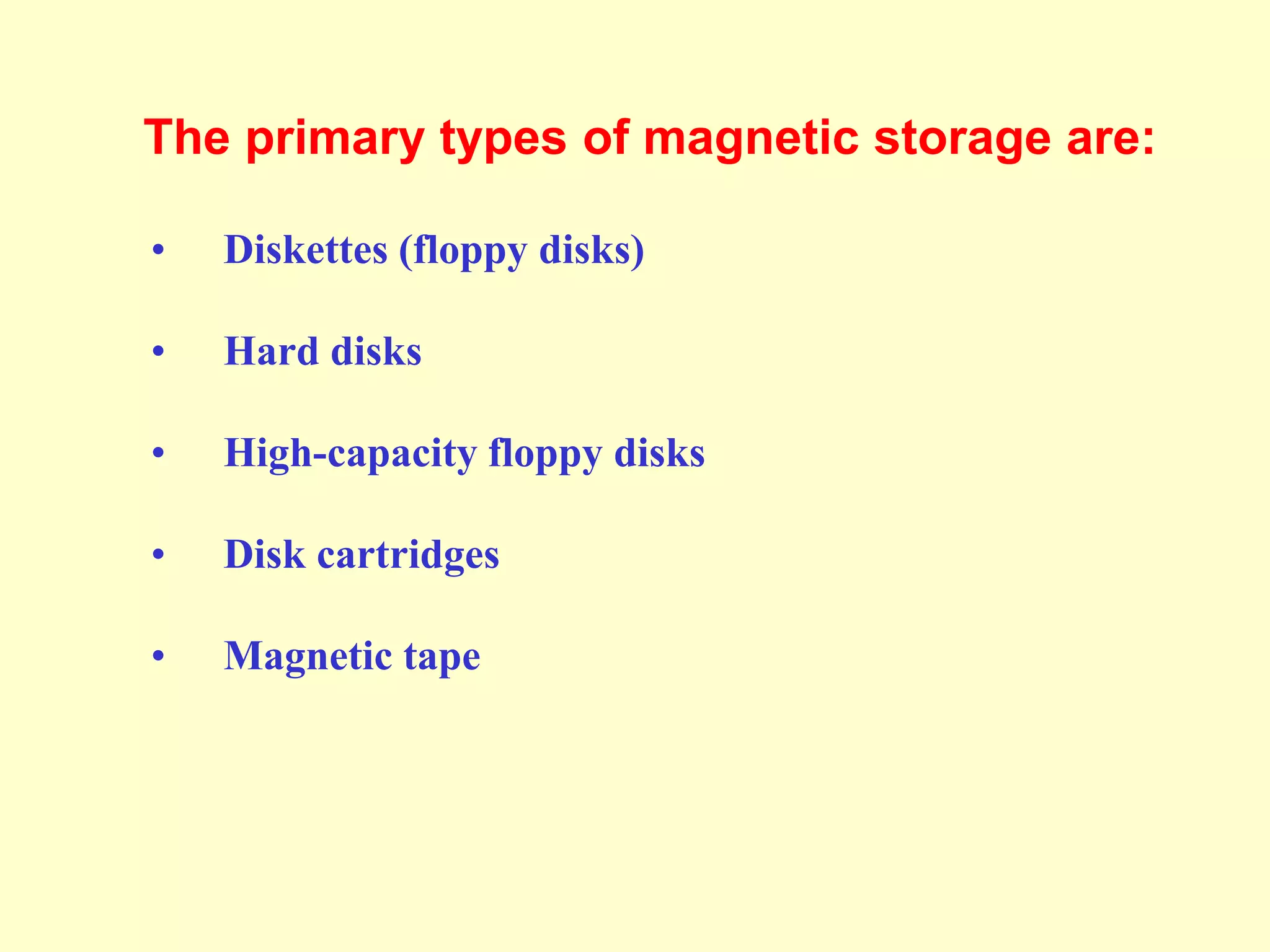 The primary types of magnetic storage are:

• Diskettes (floppy disks)

• Hard disks

• High-capacity floppy disks

• Disk cartridges

• Magnetic tape